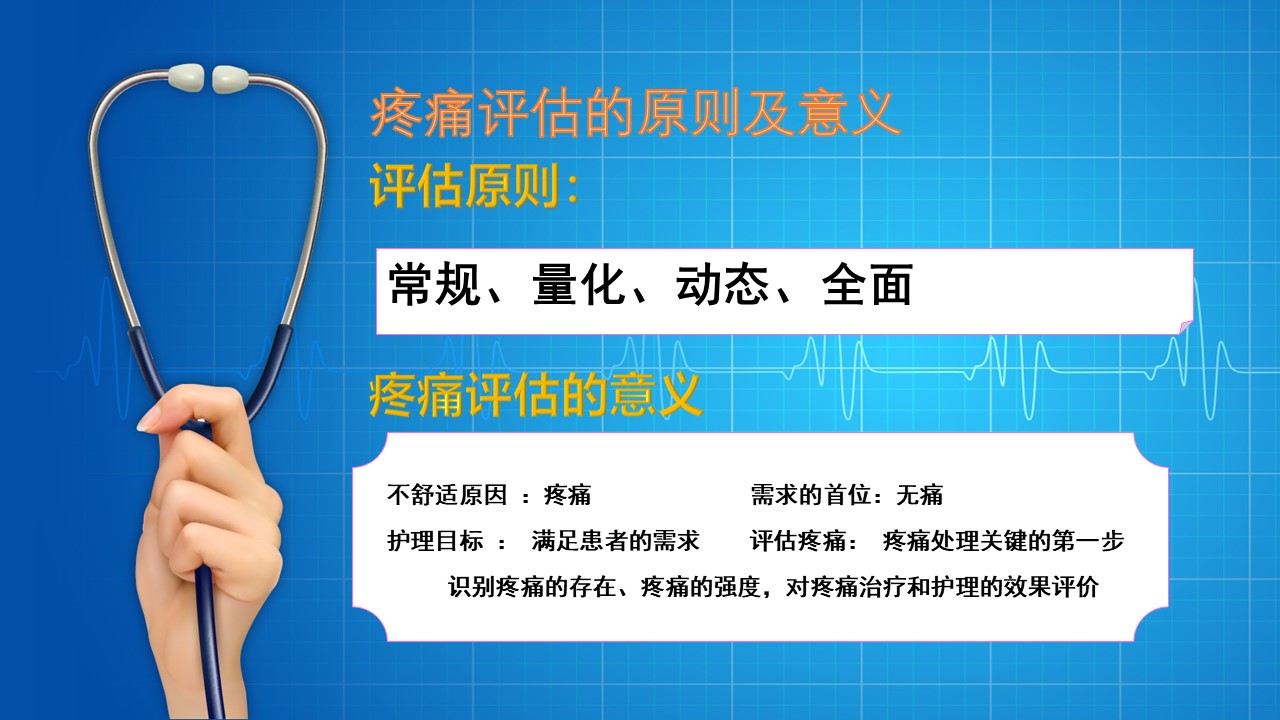 疼痛评估的原则及意义

评估原则：

常规、量化、动态、全面

疼痛评估的意义

不舒适原因 ：疼痛　　需求的首位：无痛

护理目标 ： 满足患者的需求　　评估疼痛： 疼痛处理关键的第一步

识别疼痛的存在、疼痛的强度，对疼痛治疗和护理的效果评价